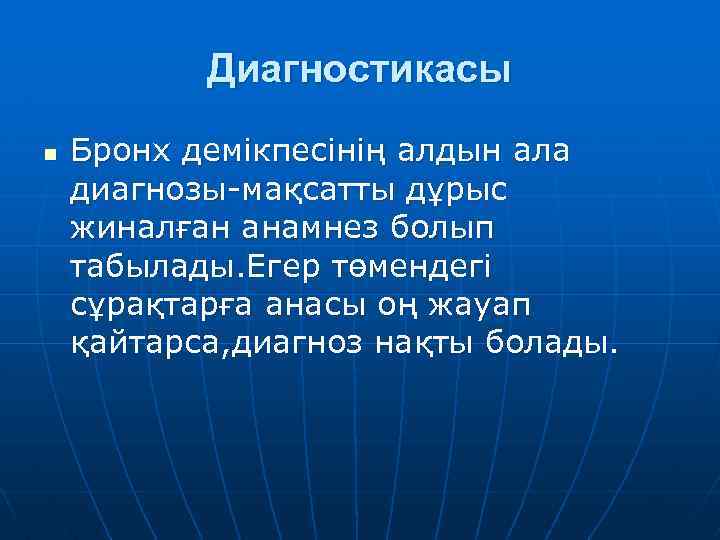 Диагностикасы

Бронх демікпесінің алдын ала диагнозы-мақсатты дұрыс жиналған анамнез болып табылады.Егер төмендегі сұрақтарға анасы оң жауап қайтарса,диагноз нақты болады.